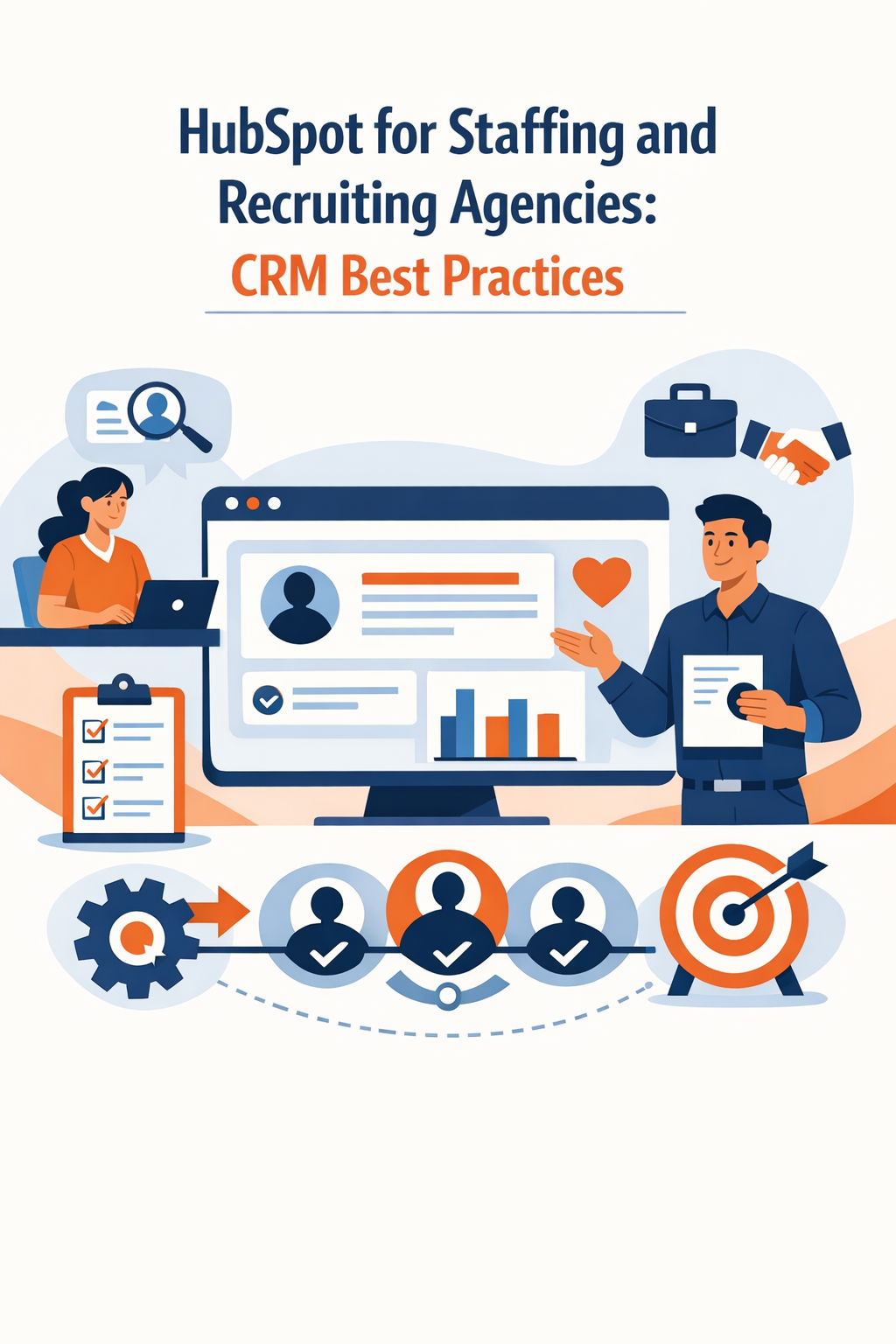 HubSpot for Staffing and Recruiting Agencies:
CRM Best Practices